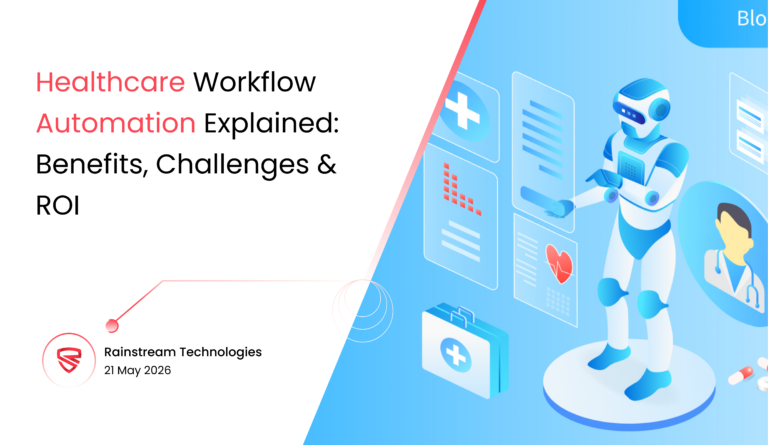 Blo

Healthcare Workflow Automation Explained: Benefits, Challenges & ROI

Rainstream Technologies
21 May 2026